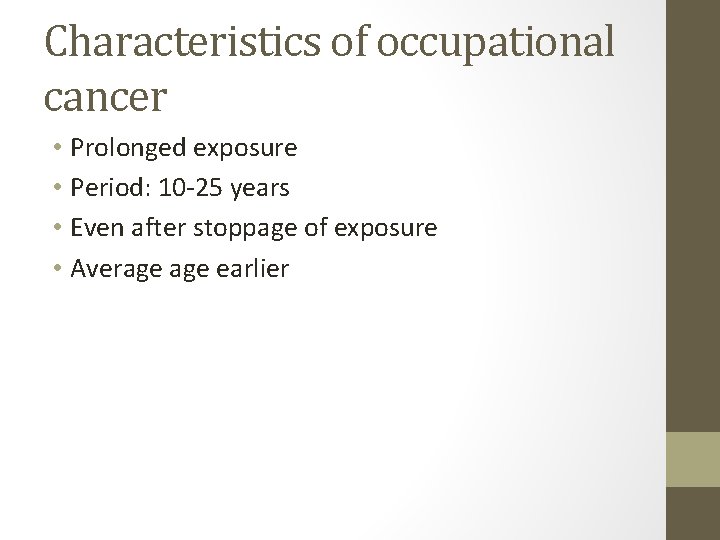 Characteristics of occupational cancer

• Prolonged exposure
• Period: 10-25 years
• Even after stoppage of exposure
• Average age earlier